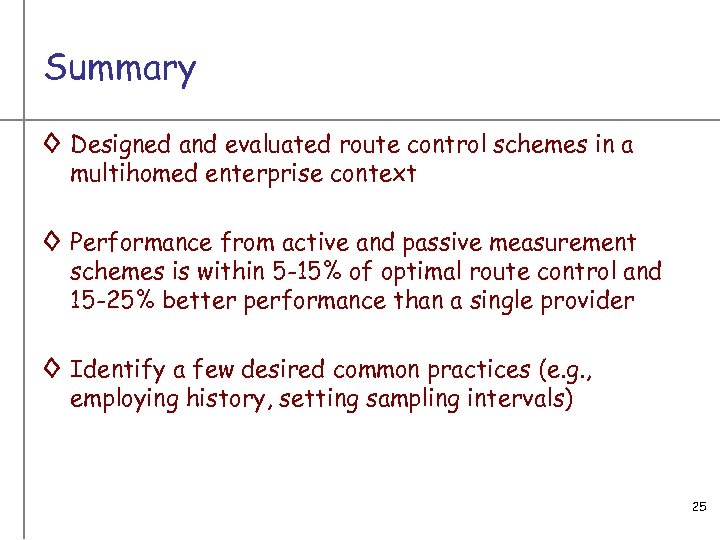 Summary

◇ Designed and evaluated route control schemes in a multihomed enterprise context

◇ Performance from active and passive measurement schemes is within 5-15% of optimal route control and 15-25% better performance than a single provider

◇ Identify a few desired common practices (e.g., employing history, setting sampling intervals)

25